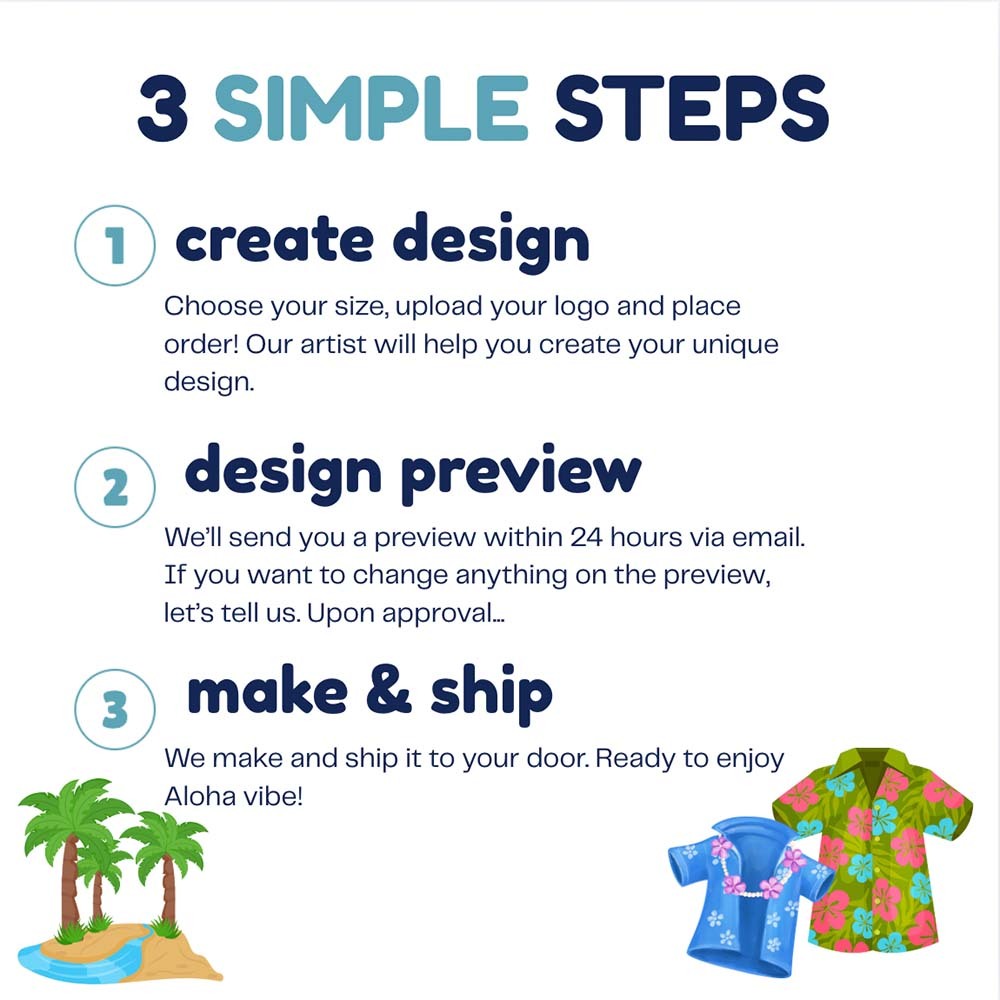 3 SIMPLE STEPS

1 create design

Choose your size, upload your logo and place order! Our artist will help you create your unique design.

2 design preview

We'll send you a preview within 24 hours via email. If you want to change anything on the preview, let's tell us. Upon approval...

3 make & ship

We make and ship it to your door. Ready to enjoy Aloha vibe!